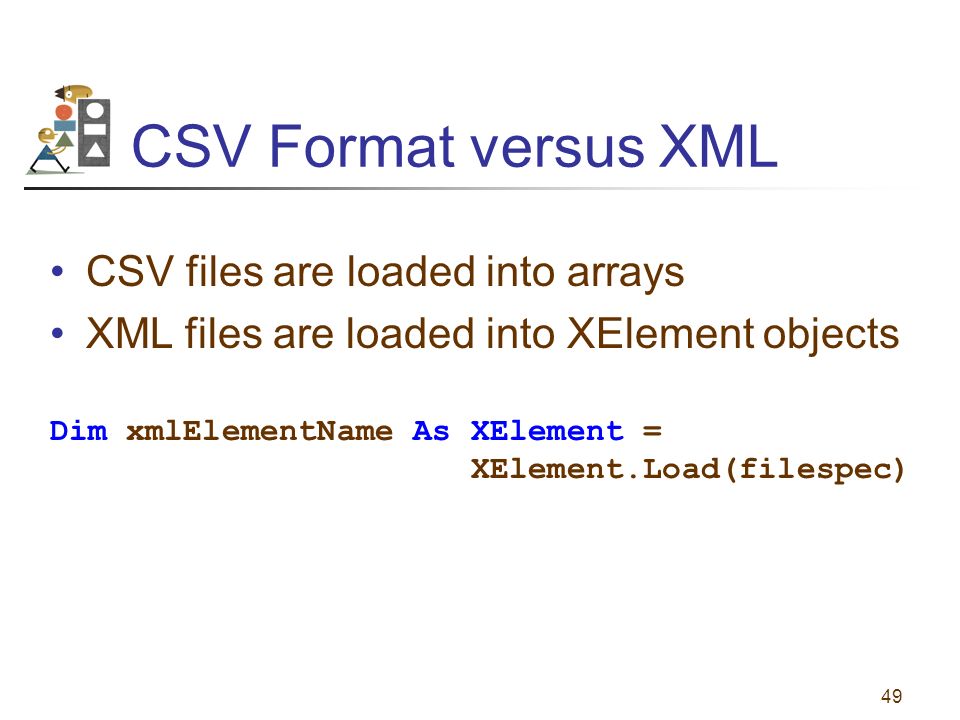 CSV Format versus XML

• CSV files are loaded into arrays
• XML files are loaded into XElement objects

Dim xmlElementName As XElement =
XElement.Load(filespec)

49